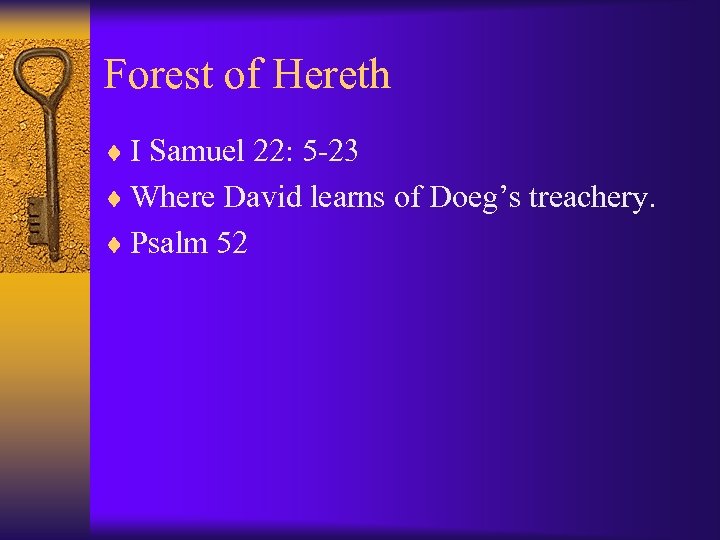 Forest of Hereth

♦ I Samuel 22: 5-23
♦ Where David learns of Doeg’s treachery.
♦ Psalm 52